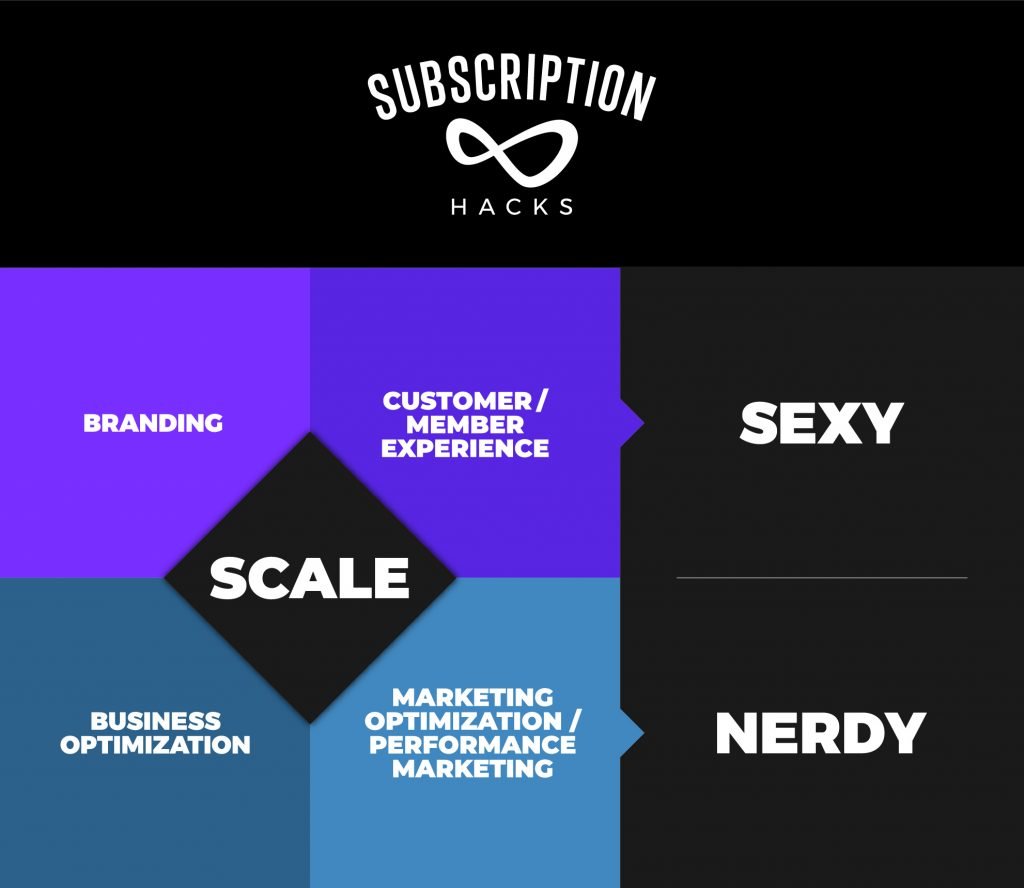 SUBSCRIPTION
HACKS

BRANDING

CUSTOMER / MEMBER EXPERIENCE

SEXY

SCALE

BUSINESS OPTIMIZATION

MARKETING OPTIMIZATION / PERFORMANCE MARKETING

NERDY